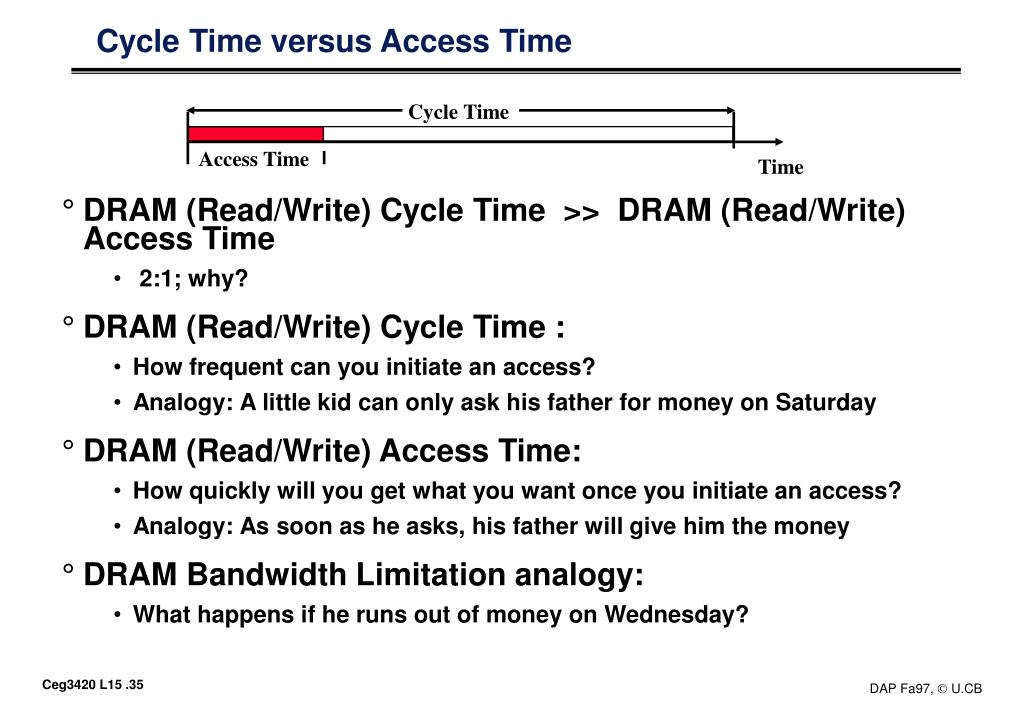 Cycle Time versus Access Time

Cycle Time

Access Time

Time

° DRAM (Read/Write) Cycle Time >> DRAM (Read/Write) Access Time

• 2:1; why?

° DRAM (Read/Write) Cycle Time :

• How frequent can you initiate an access?

• Analogy: A little kid can only ask his father for money on Saturday

° DRAM (Read/Write) Access Time:

• How quickly will you get what you want once you initiate an access?

• Analogy: As soon as he asks, his father will give him the money

° DRAM Bandwidth Limitation analogy:

• What happens if he runs out of money on Wednesday?

Ceg3420 L15 .35

DAP Fa97, © U.CB